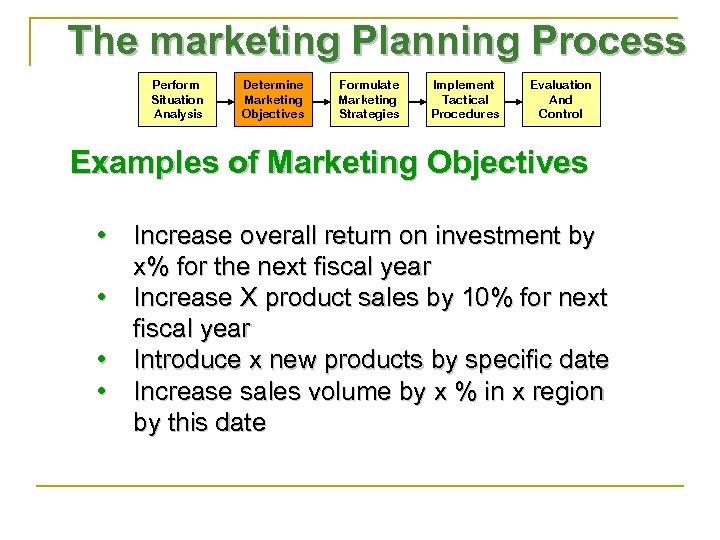 The marketing Planning Process

Perform Situation Analysis

Determine Marketing Objectives

Formulate Marketing Strategies

Implement Tactical Procedures

Evaluation And Control

Examples of Marketing Objectives

• Increase overall return on investment by x% for the next fiscal year
• Increase X product sales by 10% for next fiscal year
• Introduce x new products by specific date
• Increase sales volume by x % in x region by this date